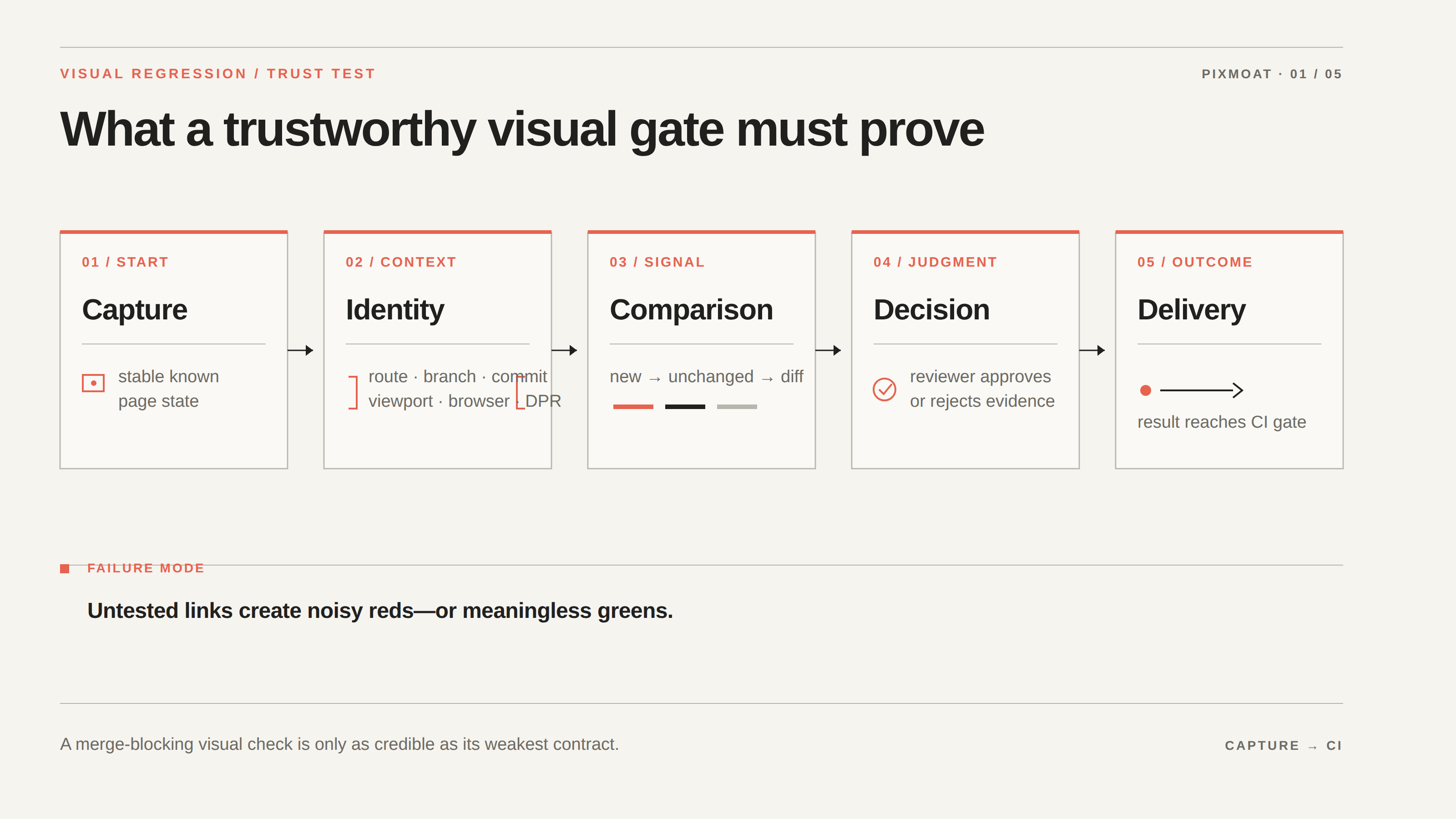 VISUAL REGRESSION / TRUST TEST

PIXMOAT · 01 / 05

What a trustworthy visual gate must prove

01 / START

Capture

stable known page state

02 / CONTEXT

Identity

route · branch · commit viewport · browser · DPR

03 / SIGNAL

Comparison

new → unchanged → diff

04 / JUDGMENT

Decision

reviewer approves or rejects evidence

05 / OUTCOME

Delivery

result reaches CI gate

FAILURE MODE

Untested links create noisy reds—or meaningless greens.

A merge-blocking visual check is only as credible as its weakest contract.

CAPTURE → CI